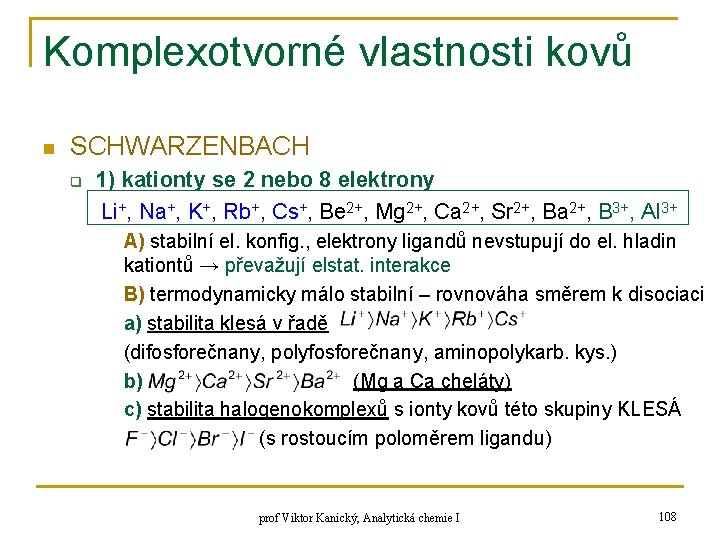 Komplexotvorné vlastnosti kovů

SCHWARZENBACH

1) kationty se 2 nebo 8 elektrony

$Li^+$, $Na^+$, $K^+$, $Rb^+$, $Cs^+$, $Be^{2+}$, $Mg^{2+}$, $Ca^{2+}$, $Sr^{2+}$, $Ba^{2+}$, $B^{3+}$, $Al^{3+}$

A) stabilní el. konfig., elektrony ligandů nevstupují do el. hladin kationtů → převažují elstat. interakce

B) termodynamicky málo stabilní – rovnováha směrem k disociaci

a) stabilita klesá v řadě $Li^+ \rangle Na^+ \rangle K^+ \rangle Rb^+ \rangle Cs^+$

(difosforečnany, polyfosforečnany, aminopolykarb. kys.)

b) $Mg^{2+} \rangle Ca^{2+} \rangle Sr^{2+} \rangle Ba^{2+}$ (Mg a Ca cheláty)

c) stabilita halogenokomplexů s ionty kovů této skupiny KLESÁ

$F^- \rangle Cl^- \rangle Br^- \rangle I^-$ (s rostoucím poloměrem ligandu)

prof Viktor Kanický, Analytická chemie I

108